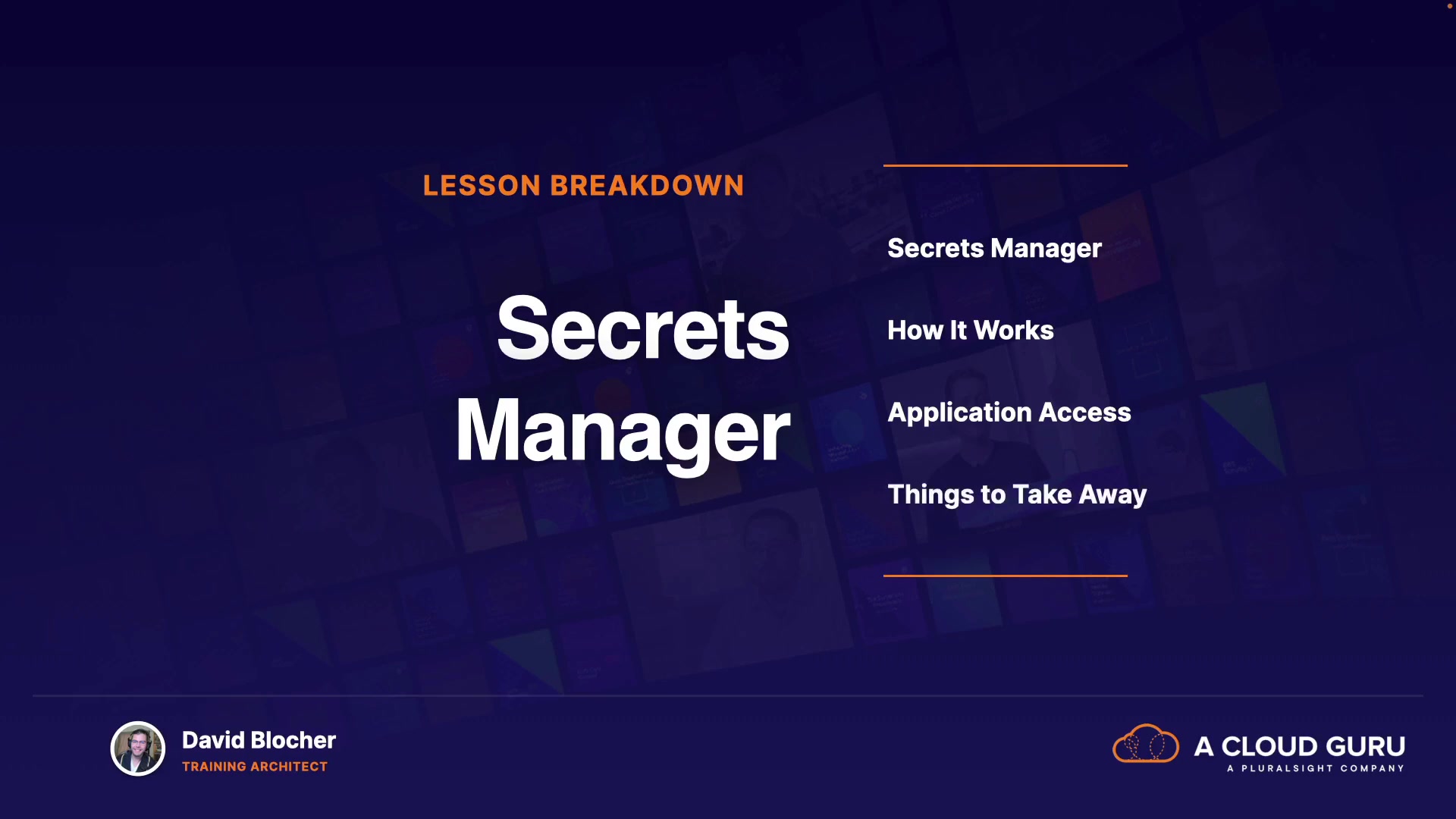 LESSON BREAKDOWN

Secrets Manager

Secrets Manager

How It Works

Application Access

Things to Take Away

David Blocher
TRAINING ARCHITECT

A CLOUD GURU
A PLURALSIGHT COMPANY